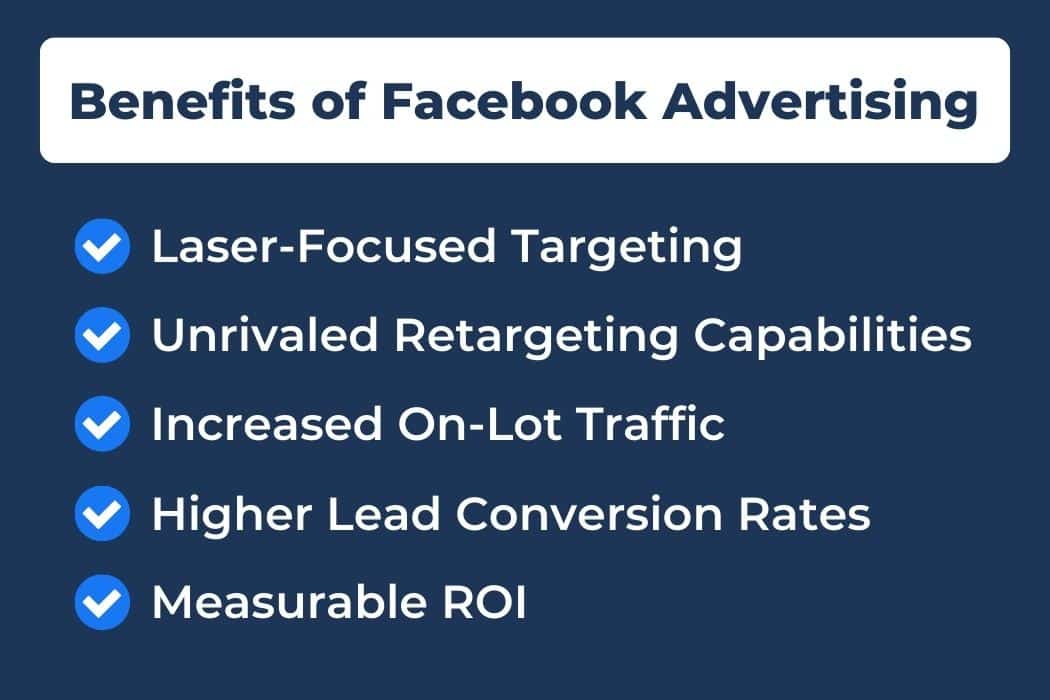 Benefits of Facebook Advertising

Laser-Focused Targeting

Unrivaled Retargeting Capabilities

Increased On-Lot Traffic

Higher Lead Conversion Rates

Measurable ROI